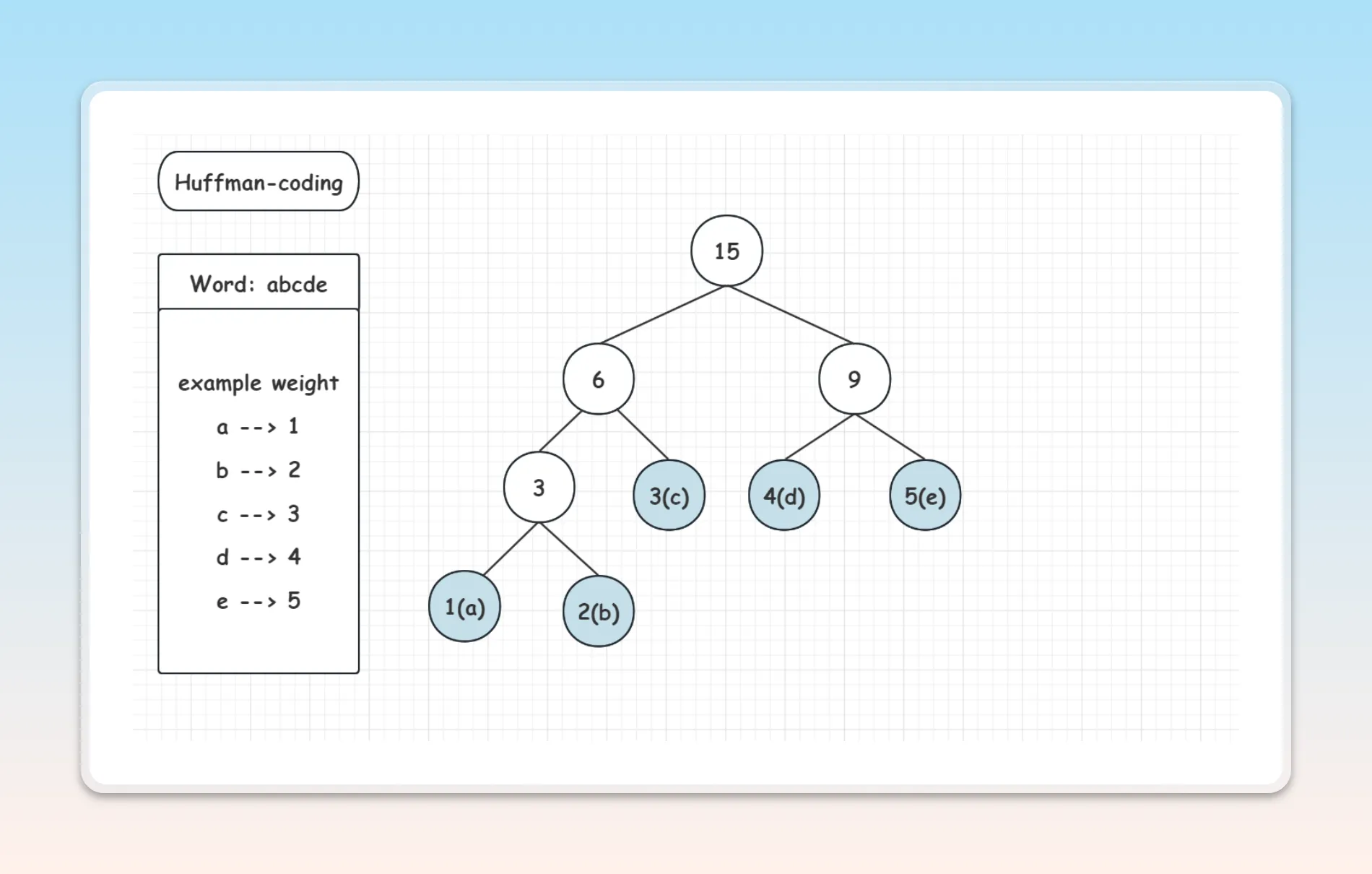 Huffman-coding

Word: abcde

example weight

a --> 1

b --> 2

c --> 3

d --> 4

e --> 5

15

6

9

3

3(c)

4(d)

5(e)

1(a)

2(b)